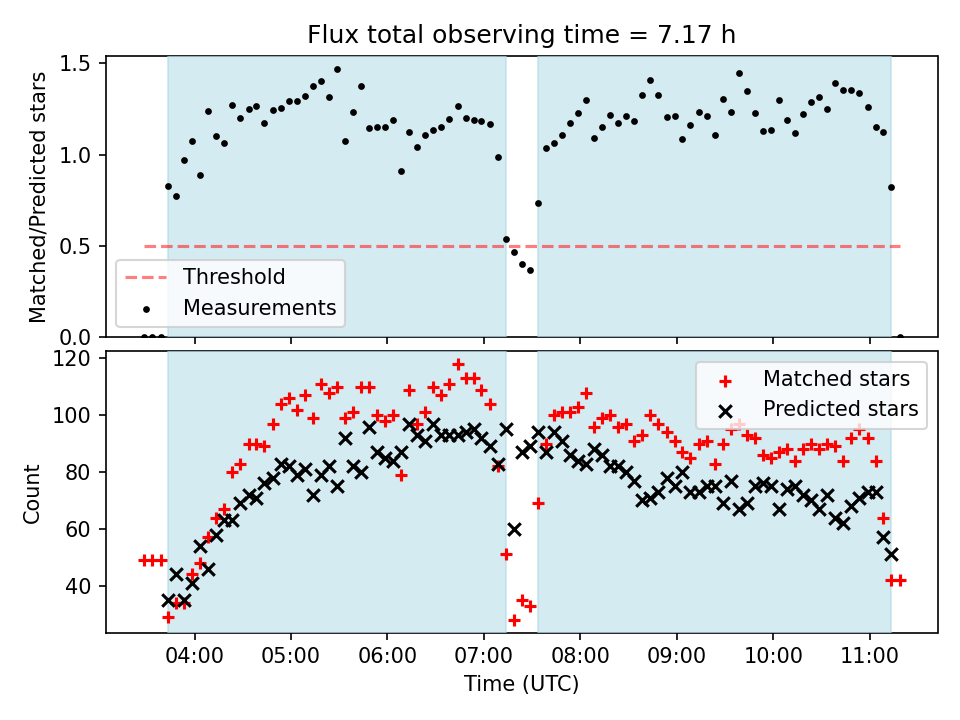 Flux total observing time = 7.17 h

Matched/Predicted stars

1.5
1.0
0.5
0.0

Threshold
Measurements

Count

120
100
80
60
40

Matched stars
Predicted stars

04:00
05:00
06:00
07:00
08:00
09:00
10:00
11:00

Time (UTC)